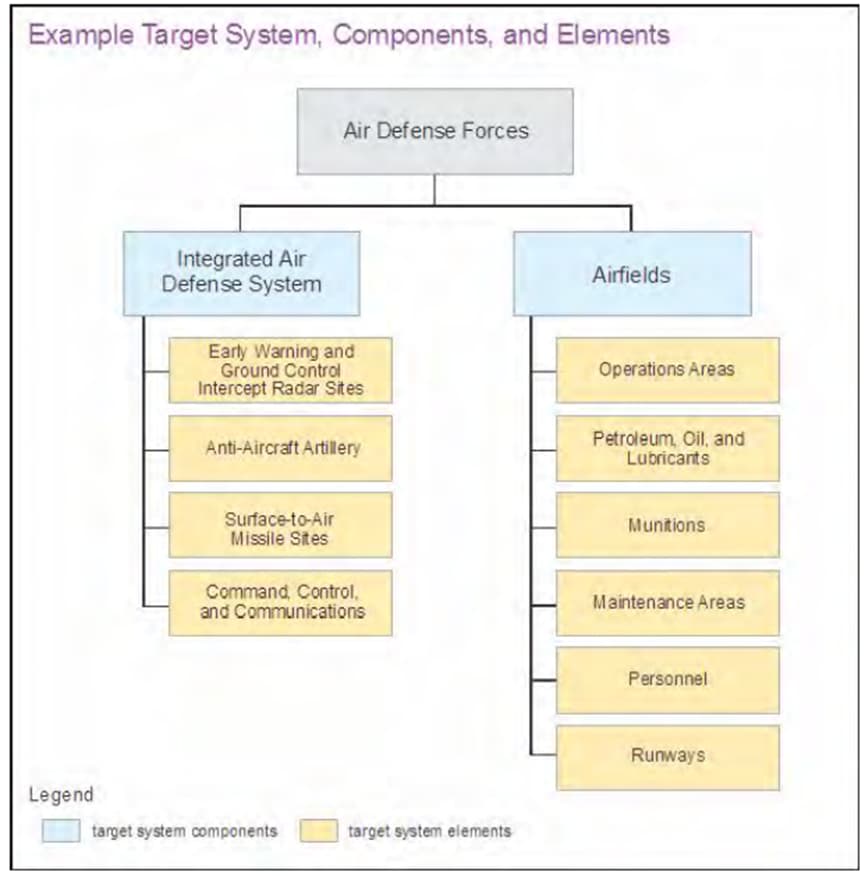 Example Target System, Components, and Elements

Air Defense Forces

Integrated Air Defense System

Early Warning and Ground Control Intercept Radar Sites

Anti-Aircraft Artillery

Surface-to-Air Missile Sites

Command, Control, and Communications

Airfields

Operations Areas

Petroleum, Oil, and Lubricants

Munitions

Maintenance Areas

Personnel

Runways

Legend

target system components

target system elements